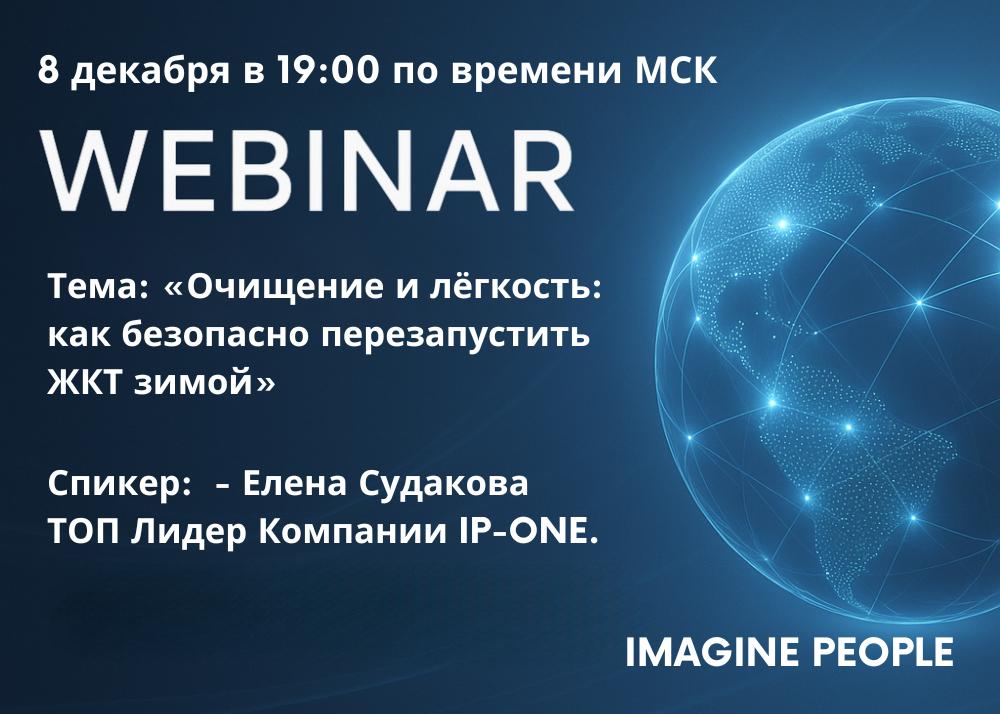 8 декабря в 19:00 по времени МСК

WEBINAR

Тема: «Очищение и лёгкость: как безопасно перезапустить ЖКТ зимой»

Спикер: – Елена Судакова
ТОП Лидер Компании IP-ONE.

IMAGINE PEOPLE